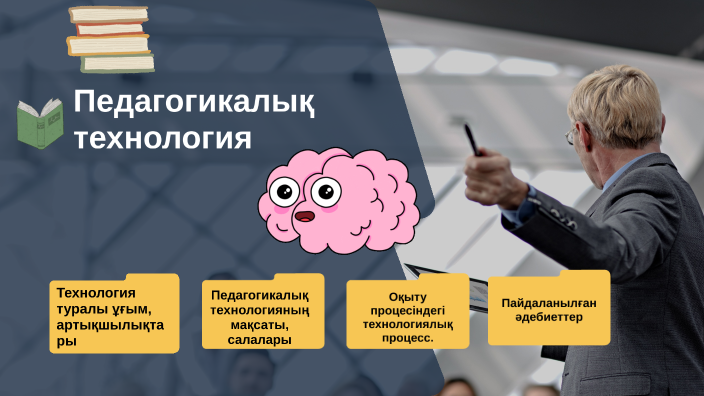 Педагогикалық технология

Технология туралы ұғым, артықшылықтары

Педагогикалық технологияның мақсаты, салалары

Оқыту процесіндегі технологиялық процесс.

Пайдаланылған әдебиеттер